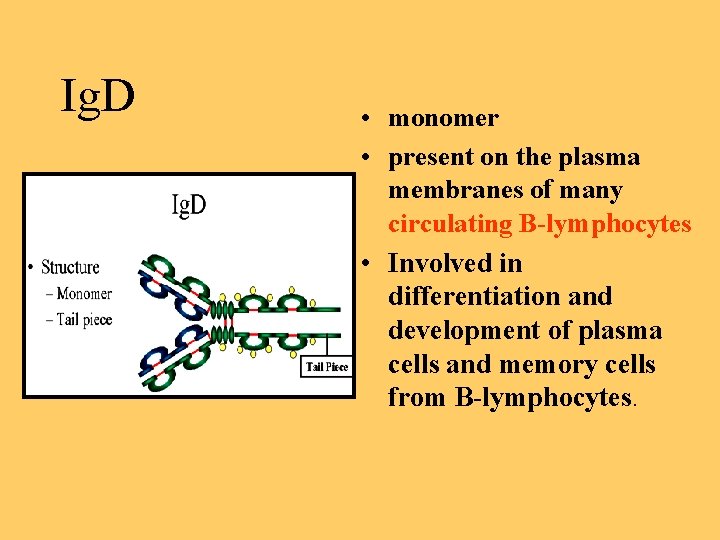 IgD

IgD

• Structure
– Monomer
– Tail piece

Tail Piece

• monomer
• present on the plasma membranes of many circulating B-lymphocytes
• Involved in differentiation and development of plasma cells and memory cells from B-lymphocytes.